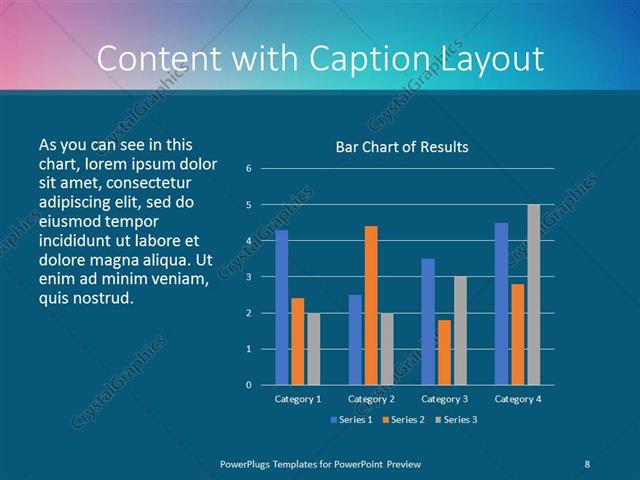 Content with Caption Layout

As you can see in this chart, lorem ipsum dolor sit amet, consectetur adipiscing elit, sed do eiusmod tempor incididunt ut labore et dolore magna aliqua. Ut enim ad minim veniam, quis nostrud.

Bar Chart of Results

6
5
4
3
2
1
0

Category 1 Category 2 Category 3 Category 4

Series 1 Series 2 Series 3

CrystalGraphics

PowerPlugs Templates for PowerPoint Preview

8